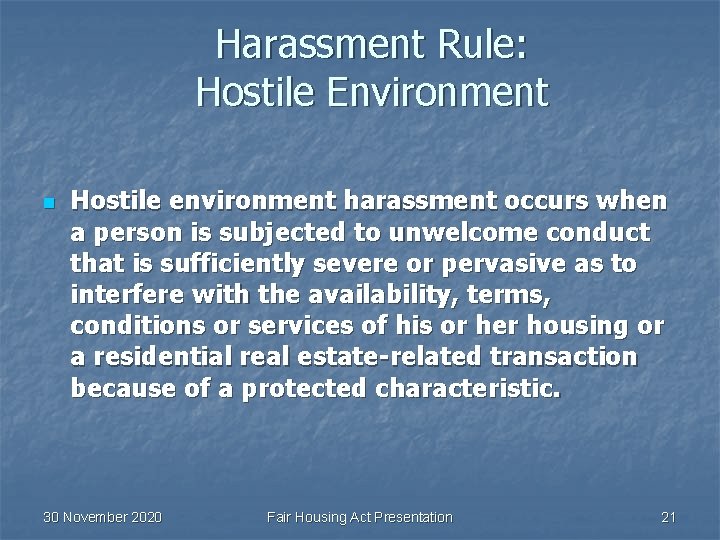 Harassment Rule:
Hostile Environment

Hostile environment harassment occurs when a person is subjected to unwelcome conduct that is sufficiently severe or pervasive as to interfere with the availability, terms, conditions or services of his or her housing or a residential real estate-related transaction because of a protected characteristic.

30 November 2020 Fair Housing Act Presentation 21